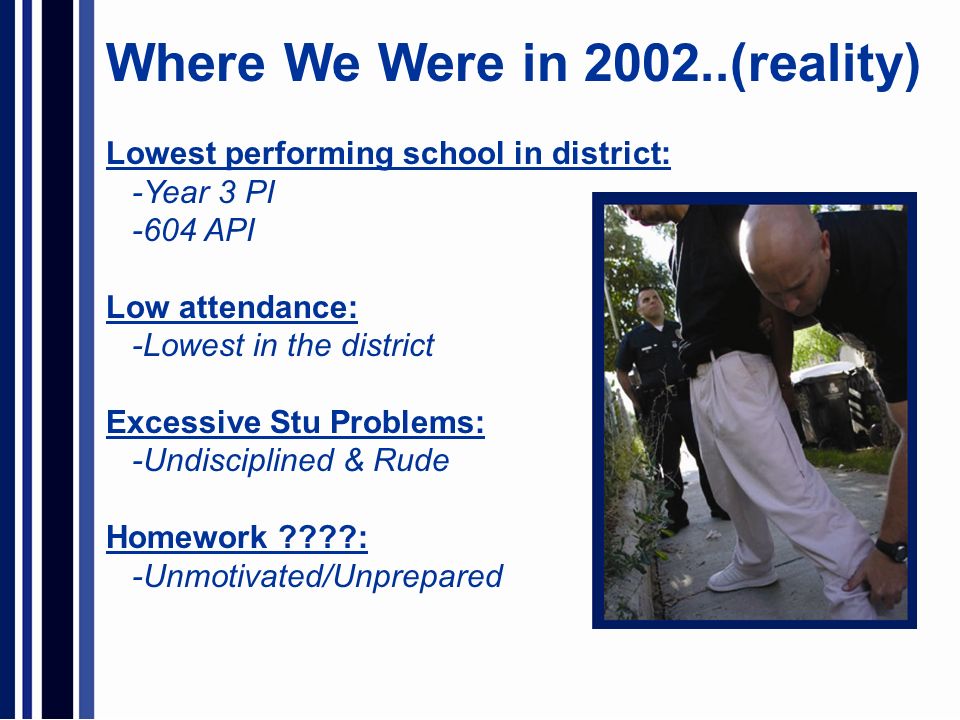 Where We Were in 2002..(reality)

Lowest performing school in district:
-Year 3 PI
-604 API

Low attendance:
-Lowest in the district

Excessive Stu Problems:
-Undisciplined & Rude

Homework ????:
-Unmotivated/Unprepared